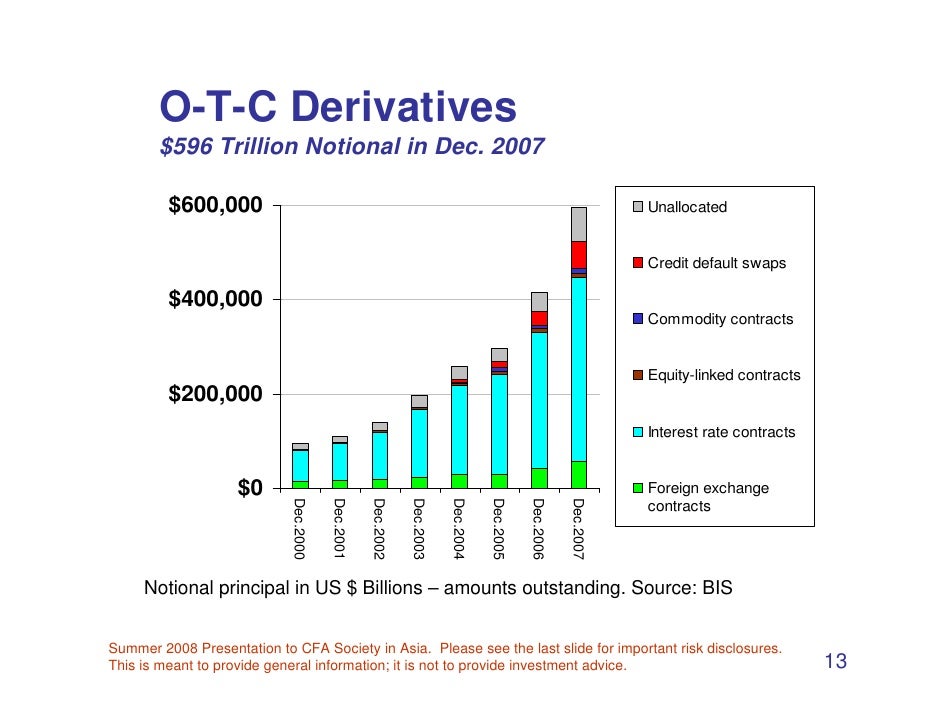 O-T-C Derivatives
$596 Trillion Notional in Dec. 2007

$600,000
$400,000
$200,000
$0

Dec.2000
Dec.2001
Dec.2002
Dec.2003
Dec.2004
Dec.2005
Dec.2006
Dec.2007

Unallocated
Credit default swaps
Commodity contracts
Equity-linked contracts
Interest rate contracts
Foreign exchange contracts

Notional principal in US $ Billions – amounts outstanding. Source: BIS

Summer 2008 Presentation to CFA Society in Asia. Please see the last slide for important risk disclosures. This is meant to provide general information; it is not to provide investment advice.

13